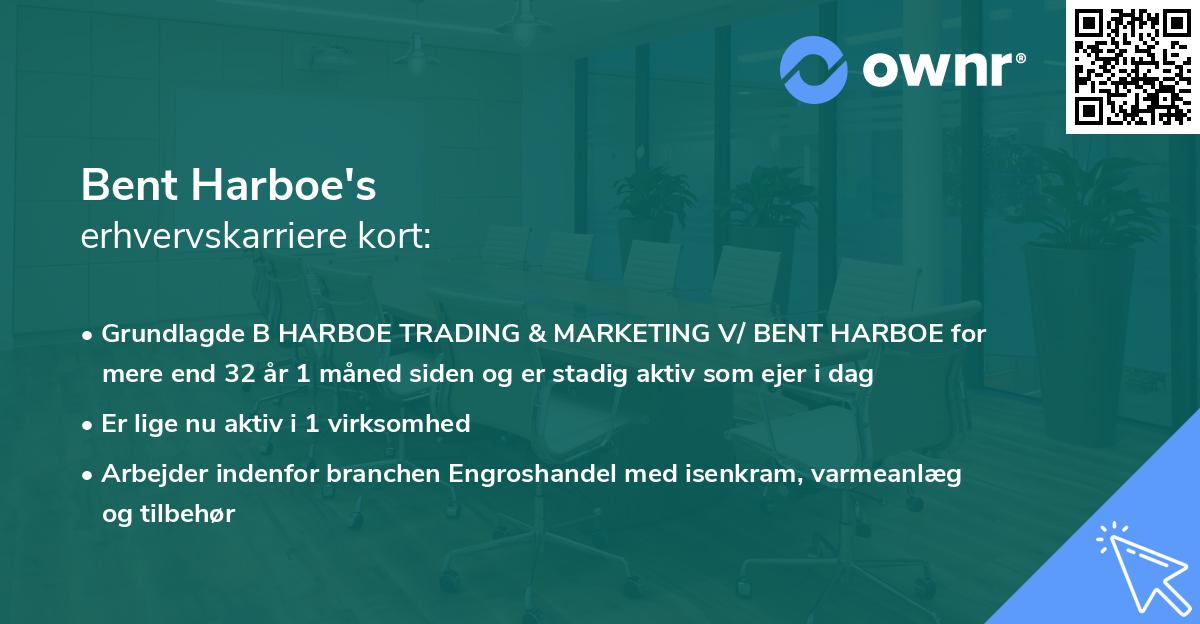 ownr®

Bent Harboe's
erhvervskarriere kort:

• Grundlagde B HARBOE TRADING & MARKETING V/ BENT HARBOE for mere end 32 år 1 måned siden og er stadig aktiv som ejer i dag

• Er lige nu aktiv i 1 virksomhed

• Arbejder indenfor branchen Engroshandel med isenkram, varmeanlæg og tilbehør